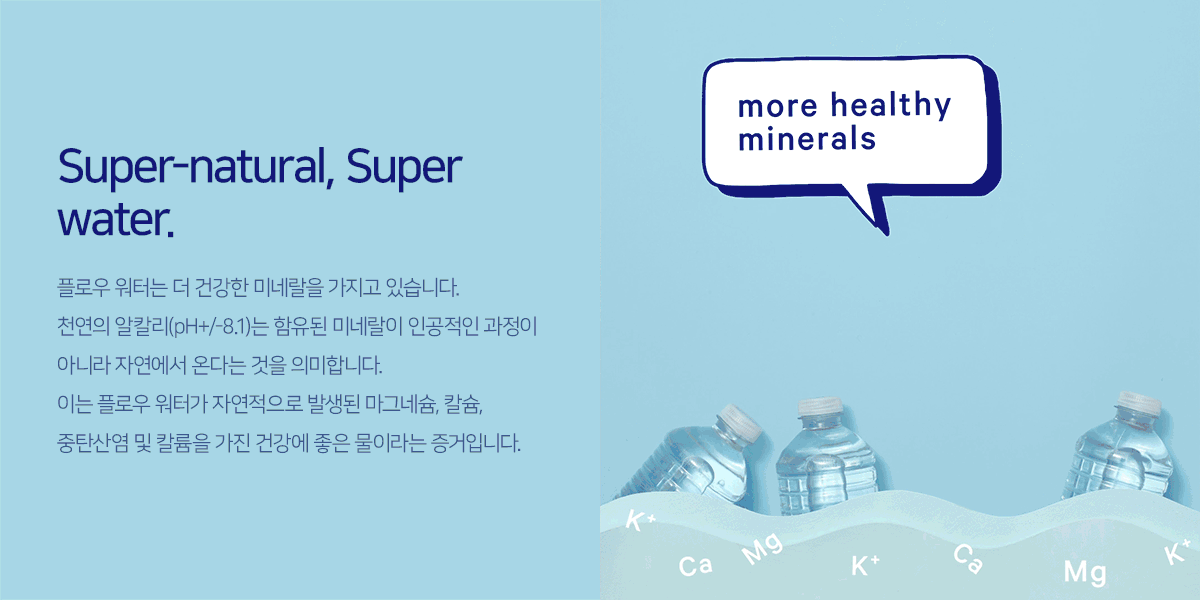 Super-natural, Super water.

플로우 워터는 더 건강한 미네랄을 가지고 있습니다.
천연의 알칼리(pH+/-8.1)는 함유된 미네랄이 인공적인 과정이 아니라 자연에서 온다는 것을 의미합니다.
이는 플로우 워터가 자연적으로 발생된 마그네슘, 칼슘, 중탄산염 및 칼륨을 가진 건강에 좋은 물이라는 증거입니다.

more healthy minerals

$K^+$ Ca Mg $K^+$ Ca Mg $K^+$